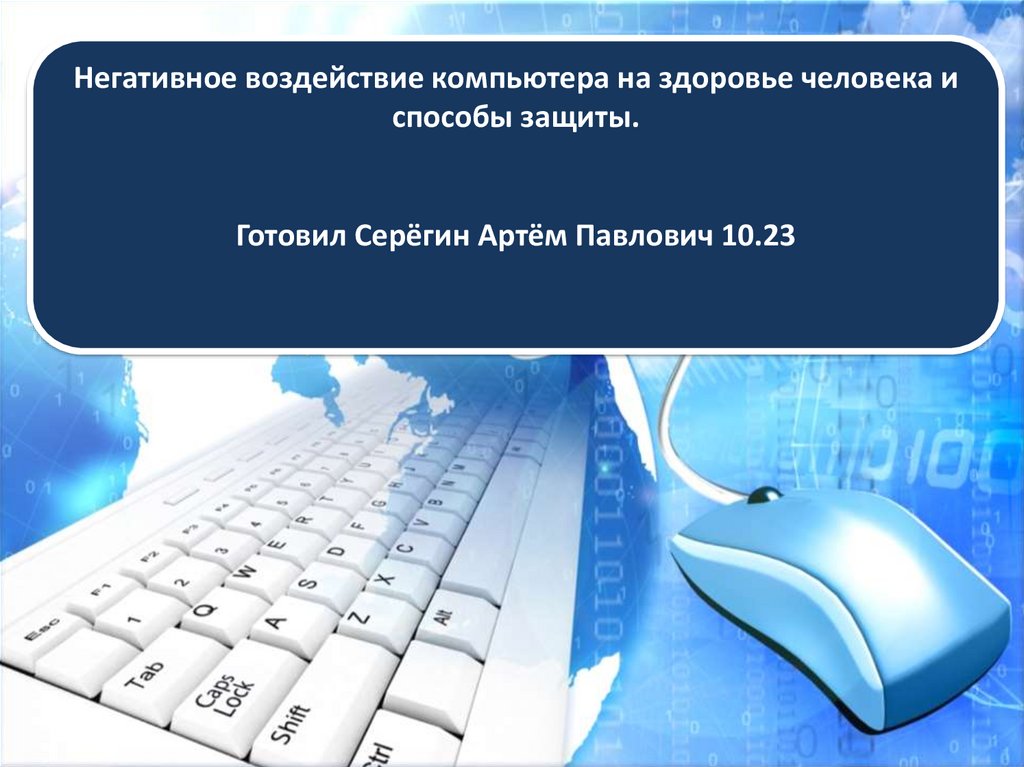 Негативное воздействие компьютера на здоровье человека и способы защиты.

Готовил Серёгин Артём Павлович 10.23